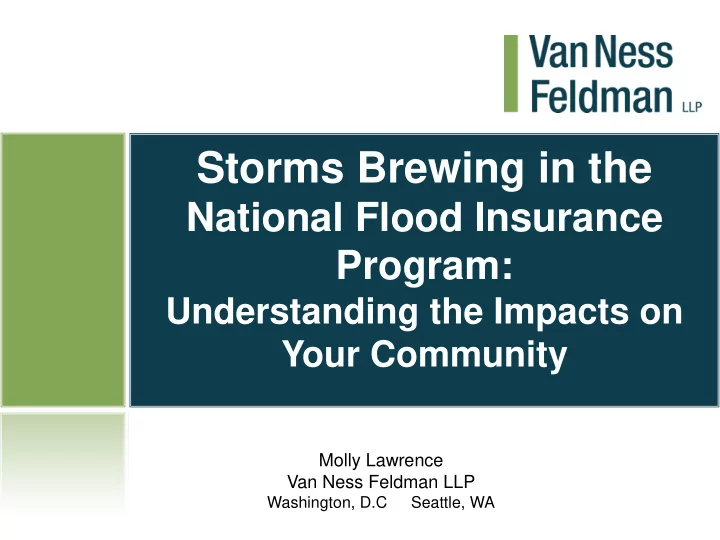 Van Ness Feldman LLP

Storms Brewing in the National Flood Insurance Program:
Understanding the Impacts on Your Community

Molly Lawrence
Van Ness Feldman LLP
Washington, D.C Seattle, WA